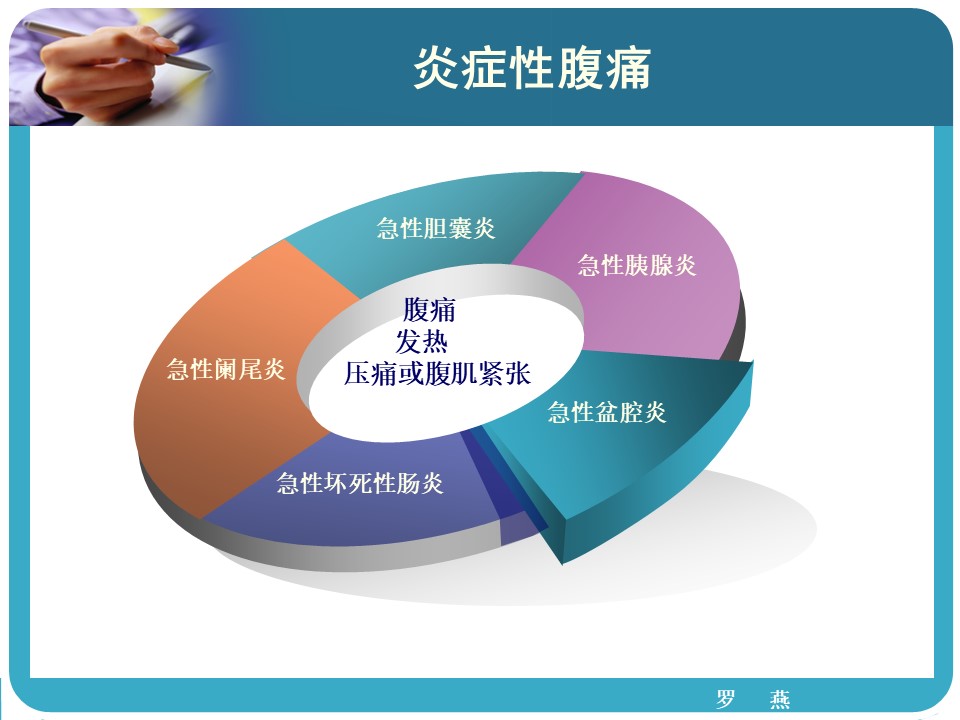 炎症性腹痛

急性胆囊炎

急性胰腺炎

急性阑尾炎

腹痛
发热
压痛或腹肌紧张

急性盆腔炎

急性坏死性肠炎

罗 燕